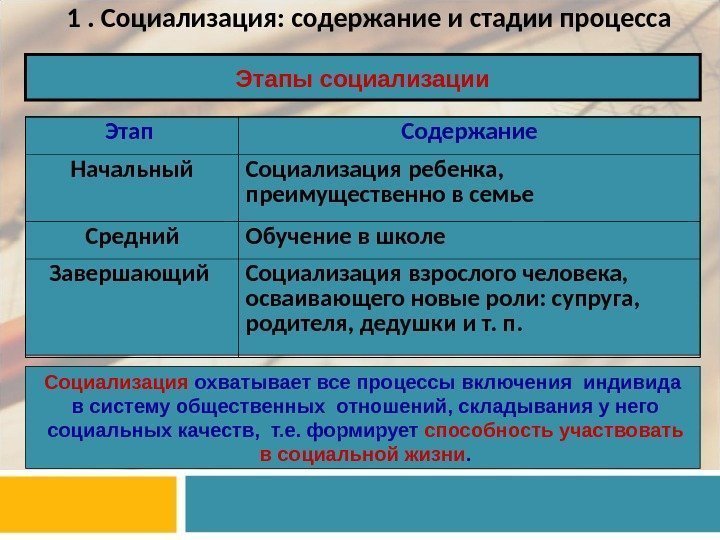 1 . Социализация: содержание и стадии процесса

Этапы социализации

| Этап | Содержание |
|---|---|
| Начальный | Социализация ребенка, преимущественно в семье |
| Средний | Обучение в школе |
| Завершающий | Социализация взрослого человека, осваивающего новые роли: супруга, родителя, дедушки и т. п. |

Социализация охватывает все процессы включения индивида в систему общественных отношений, складывания у него социальных качеств, т.е. формирует способность участвовать в социальной жизни.